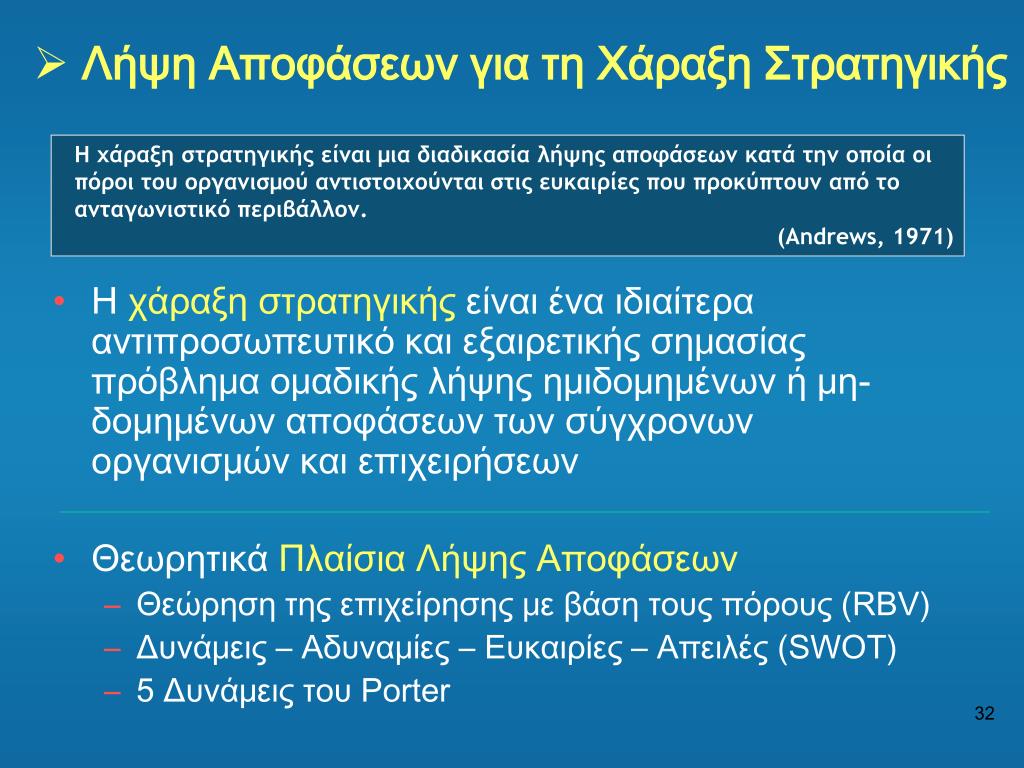 ➢ Λήψη Αποφάσεων για τη Χάραξη Στρατηγικής

Η χάραξη στρατηγικής είναι μια διαδικασία λήψης αποφάσεων κατά την οποία οι πόροι του οργανισμού αντιστοιχούνται στις ευκαιρίες που προκύπτουν από το ανταγωνιστικό περιβάλλον.

(Andrews, 1971)

• Η χάραξη στρατηγικής είναι ένα ιδιαίτερα αντιπροσωπευτικό και εξαιρετικής σημασίας πρόβλημα ομαδικής λήψης ημιδομημένων ή μη-δομημένων αποφάσεων των σύγχρονων οργανισμών και επιχειρήσεων

• Θεωρητικά Πλαίσια Λήψης Αποφάσεων
– Θεώρηση της επιχείρησης με βάση τους πόρους (RBV)
– Δυνάμεις – Αδυναμίες – Ευκαιρίες – Απειλές (SWOT)
– 5 Δυνάμεις του Porter

32